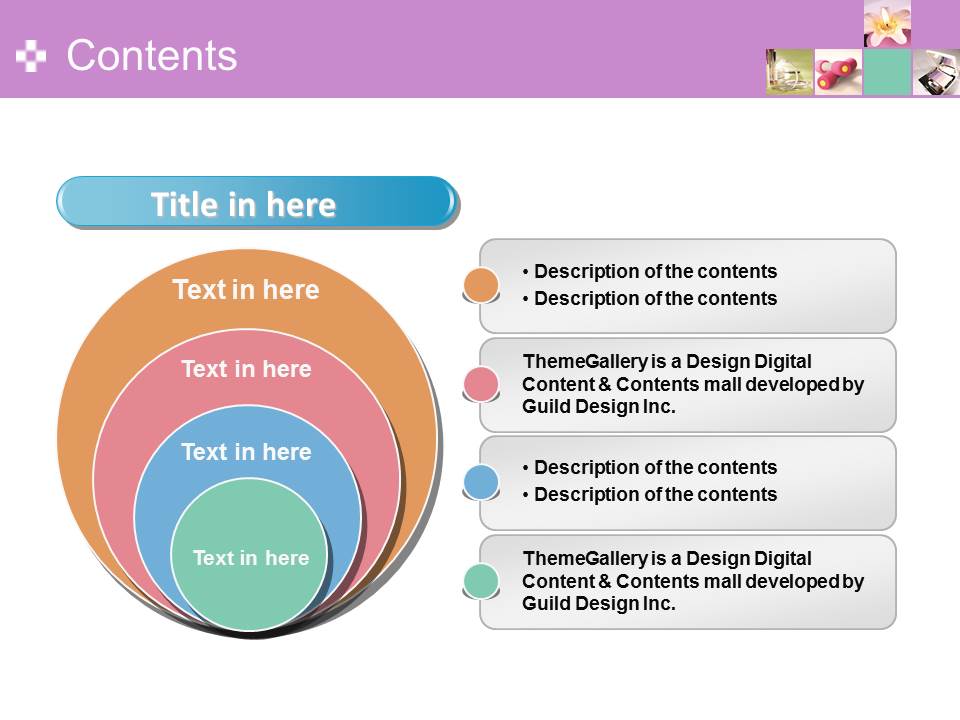 Contents

Title in here

Text in here

Text in here

Text in here

Text in here

• Description of the contents
• Description of the contents

ThemeGallery is a Design Digital Content & Contents mall developed by Guild Design Inc.

• Description of the contents
• Description of the contents

ThemeGallery is a Design Digital Content & Contents mall developed by Guild Design Inc.